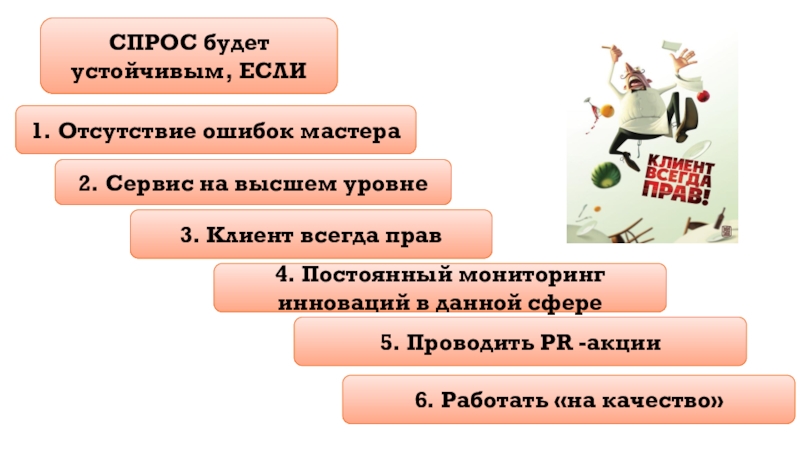 СПРОС будет устойчивым, ЕСЛИ

1. Отсутствие ошибок мастера

2. Сервис на высшем уровне

3. Клиент всегда прав

4. Постоянный мониторинг инноваций в данной сфере

5. Проводить PR -акции

6. Работать «на качество»

КЛИЕНТ ВСЕГДА ПРАВ!